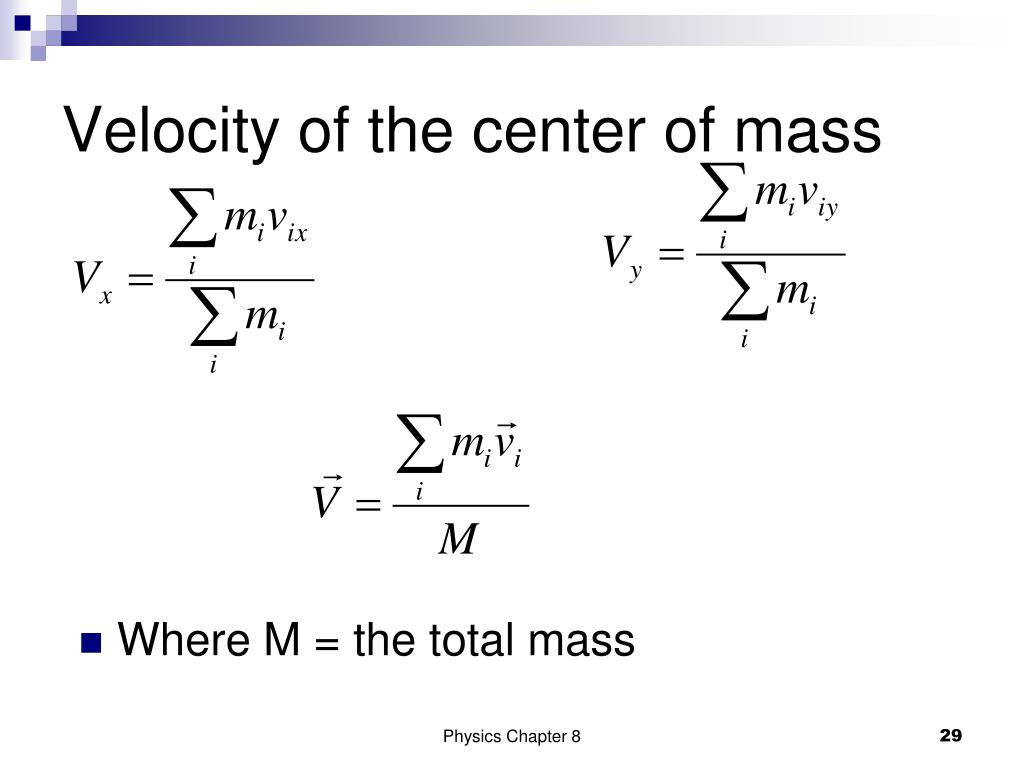 Velocity of the center of mass

$V_x = \frac{\sum_i m_i v_{ix}}{\sum_i m_i}$

$V_y = \frac{\sum_i m_i v_{iy}}{\sum_i m_i}$

$\vec{V} = \frac{\sum_i m_i \vec{v}_i}{M}$

Where M = the total mass

Physics Chapter 8

29